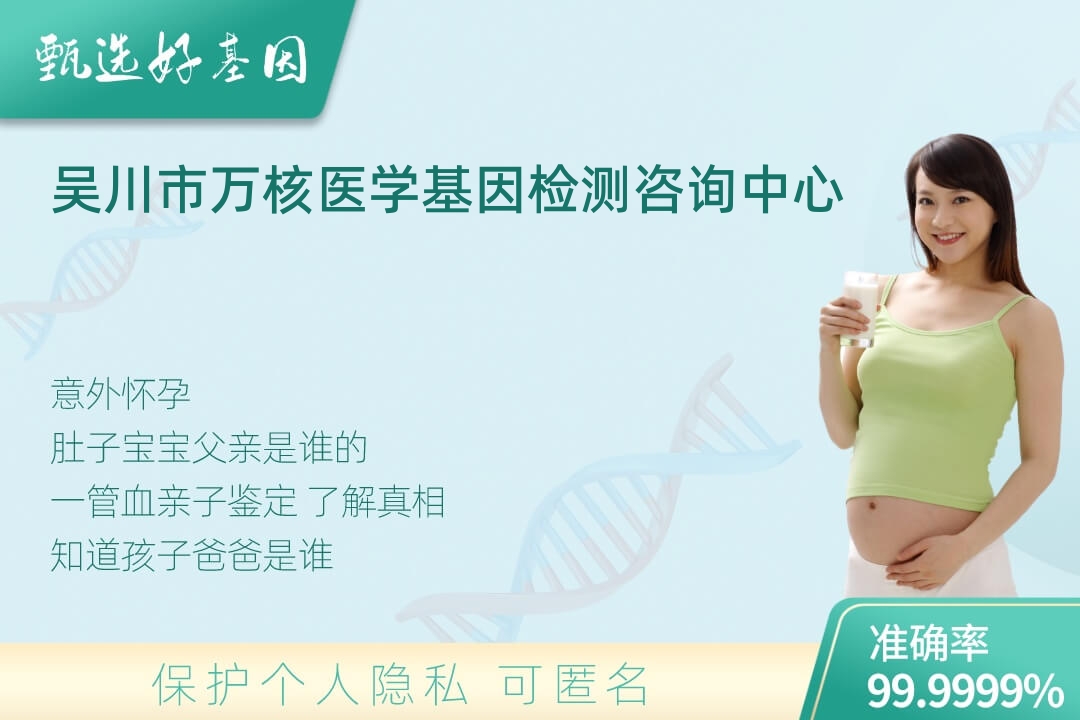 甄选好基因

吴川市万核医学基因检测咨询中心

意外怀孕
肚子宝宝父亲是谁的
一管血亲子鉴定 了解真相
知道孩子爸爸是谁

保护个人隐私 可匿名

准确率
99.9999%